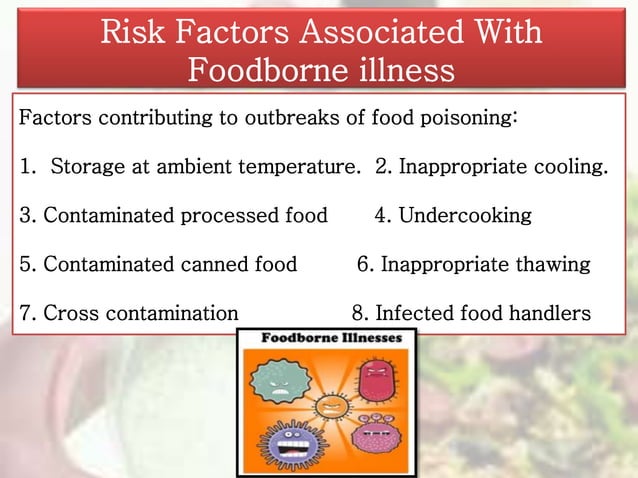 Risk Factors Associated With Foodborne illness

Factors contributing to outbreaks of food poisoning:

1. Storage at ambient temperature. 2. Inappropriate cooling.

3. Contaminated processed food 4. Undercooking

5. Contaminated canned food 6. Inappropriate thawing

7. Cross contamination 8. Infected food handlers

Foodborne Illnesses